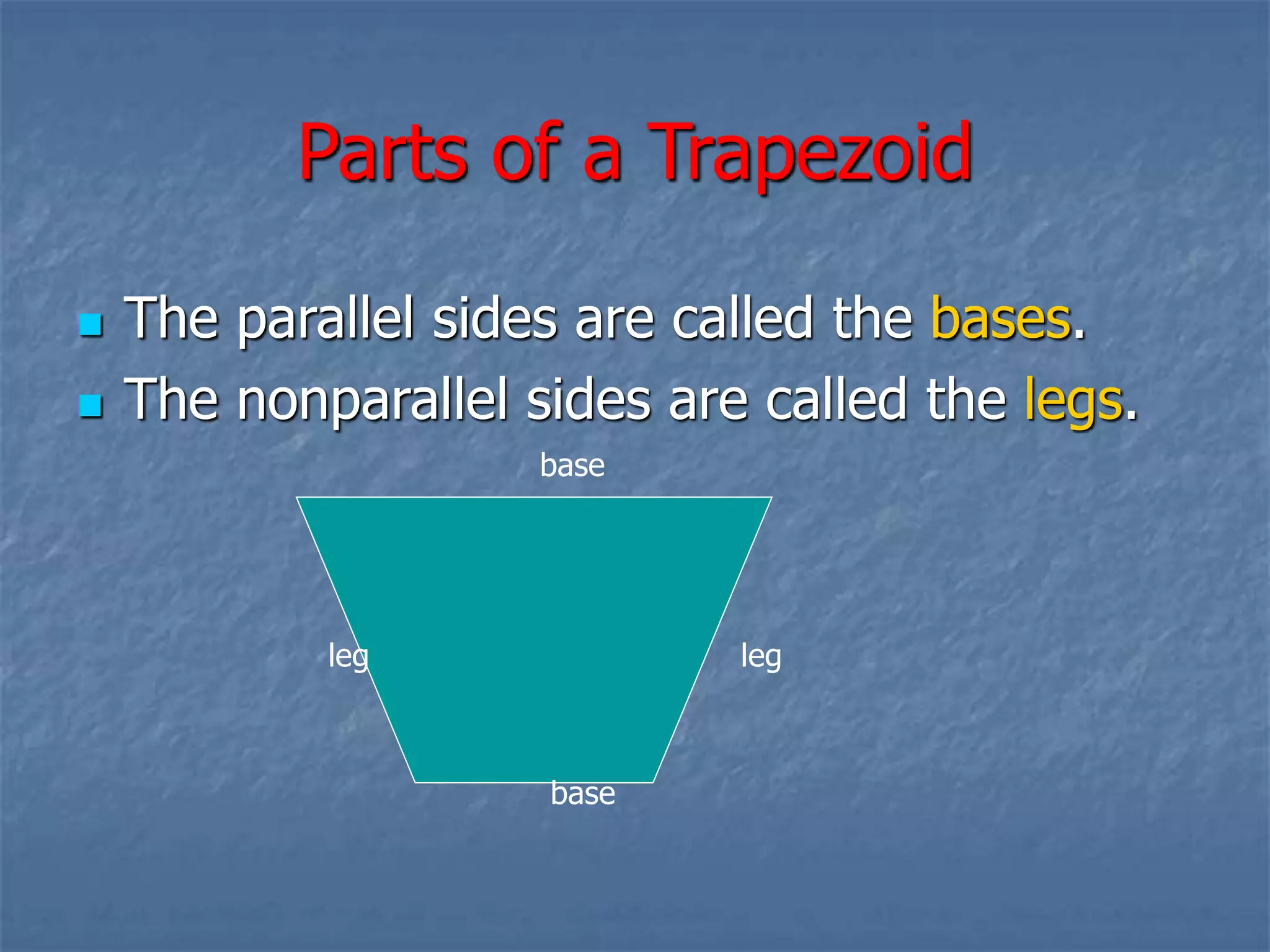 Parts of a Trapezoid

The parallel sides are called the bases.
The nonparallel sides are called the legs.

base

leg

leg

base